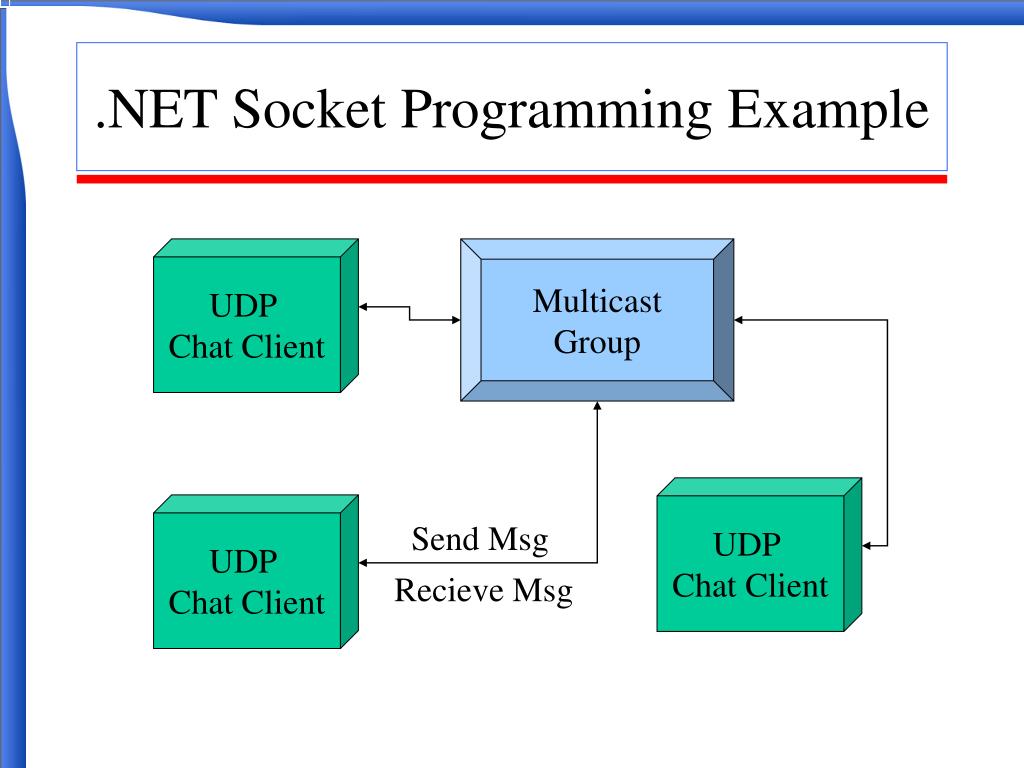 .NET Socket Programming Example

UDP
Chat Client

Multicast
Group

UDP
Chat Client

Send Msg

Recieve Msg

UDP
Chat Client